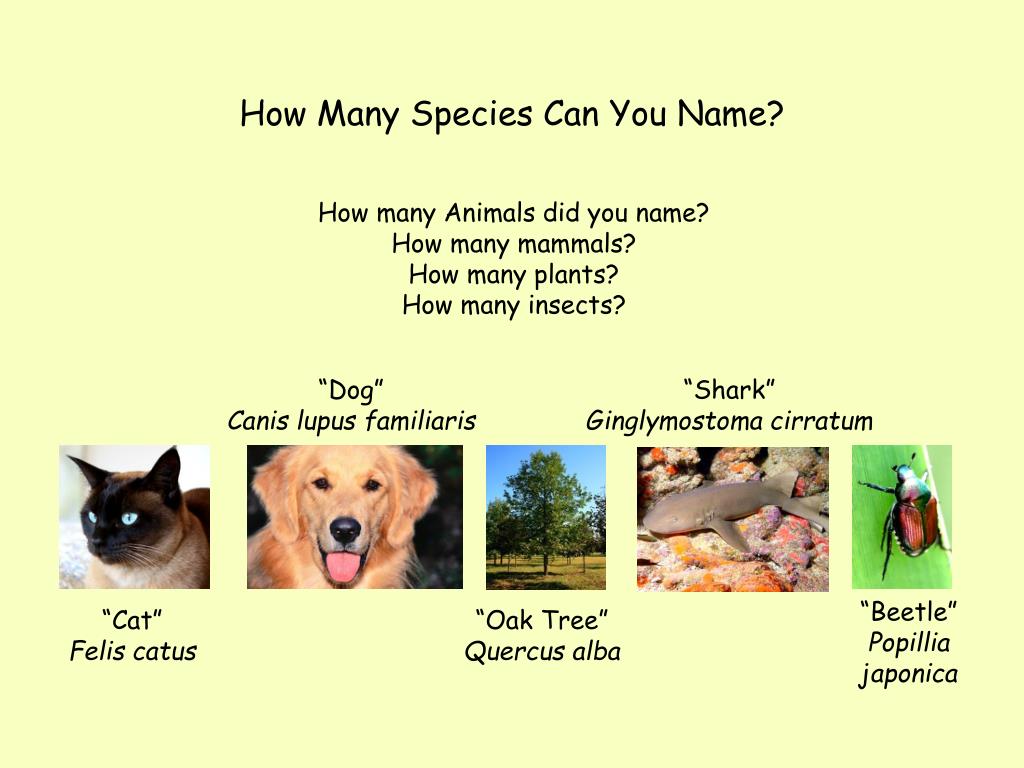 How Many Species Can You Name?

How many Animals did you name?
How many mammals?
How many plants?
How many insects?

“Dog”
Canis lupus familiaris

“Shark”
Ginglymostoma cirratum

“Cat”
Felis catus

“Oak Tree”
Quercus alba

“Beetle”
Popillia japonica